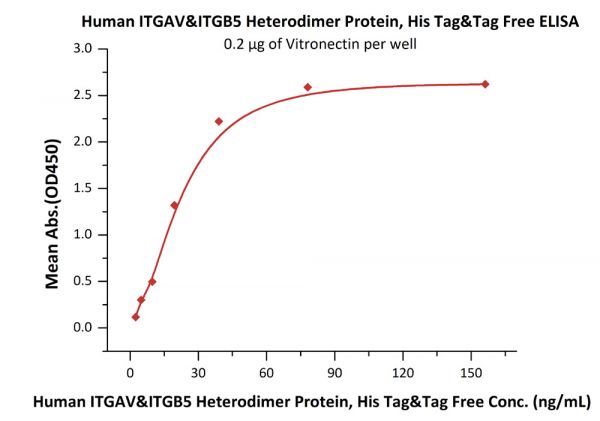 Human ITGAV&ITGB5 Heterodimer Protein, His Tag&Tag Free ELISA
0.2 μg of Vitronectin per well

Mean Abs.(OD450)

3.0
2.5
2.0
1.5
1.0
0.5
0.0

0
30
60
90
120
150

Human ITGAV&ITGB5 Heterodimer Protein, His Tag&Tag Free Conc. (ng/mL)